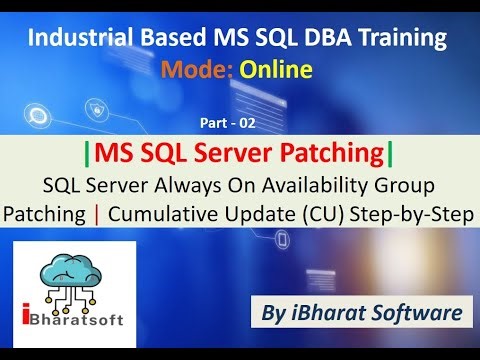 Industrial Based MS SQL DBA Training
Mode: Online

Part - 02

|MS SQL Server Patching|
SQL Server Always On Availability Group Patching | Cumulative Update (CU) Step-by-Step

iBharatsoft

By iBharat Software